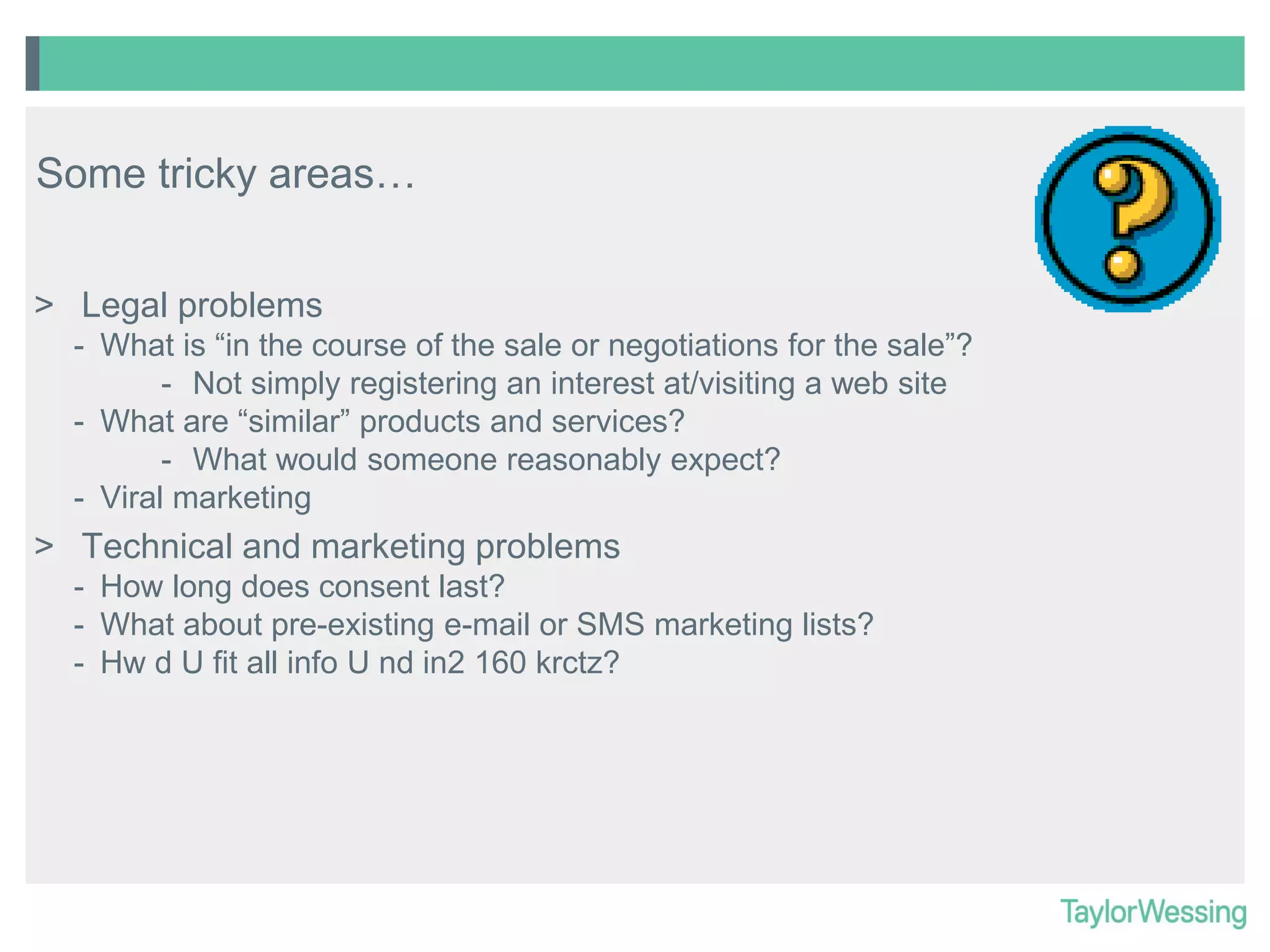 Some tricky areas…

> Legal problems
- What is “in the course of the sale or negotiations for the sale”?
- Not simply registering an interest at/visiting a web site
- What are “similar” products and services?
- What would someone reasonably expect?
- Viral marketing

> Technical and marketing problems
- How long does consent last?
- What about pre-existing e-mail or SMS marketing lists?
- Hw d U fit all info U nd in2 160 krctz?

TaylorWessing